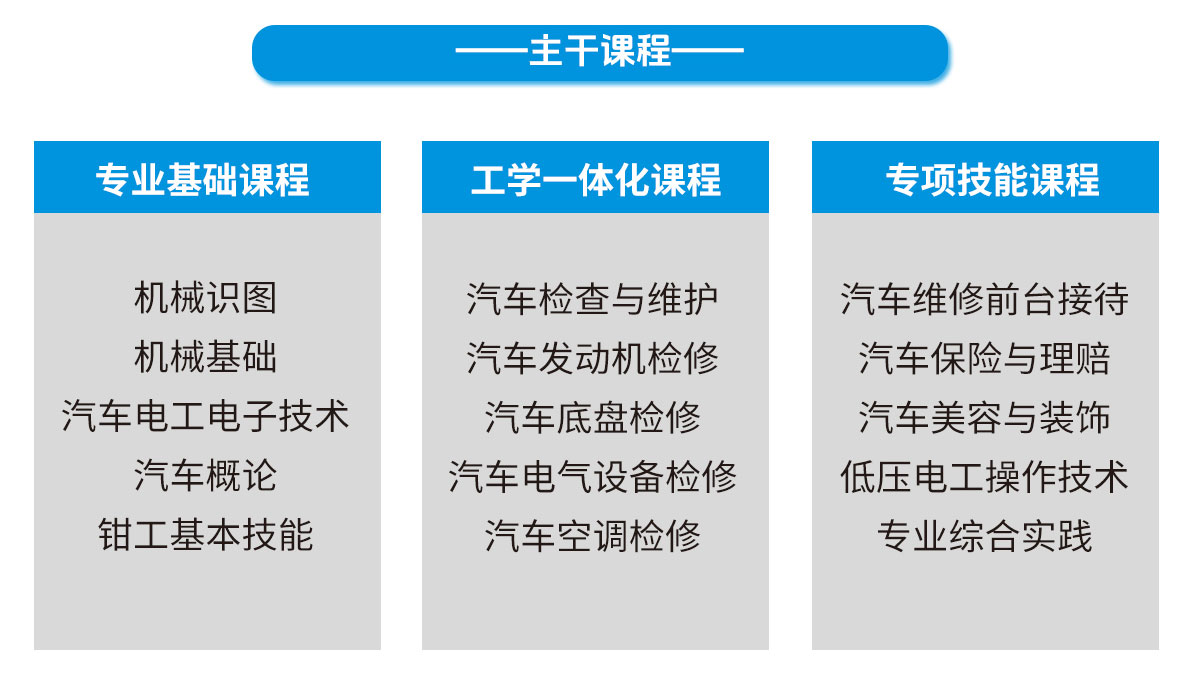 ——主干课程——

专业基础课程

机械识图
机械基础
汽车电工电子技术
汽车概论
钳工基本技能

工学一体化课程

汽车检查与维护
汽车发动机检修
汽车底盘检修
汽车电气设备检修
汽车空调检修

专项技能课程

汽车维修前台接待
汽车保险与理赔
汽车美容与装饰
低压电工操作技术
专业综合实践